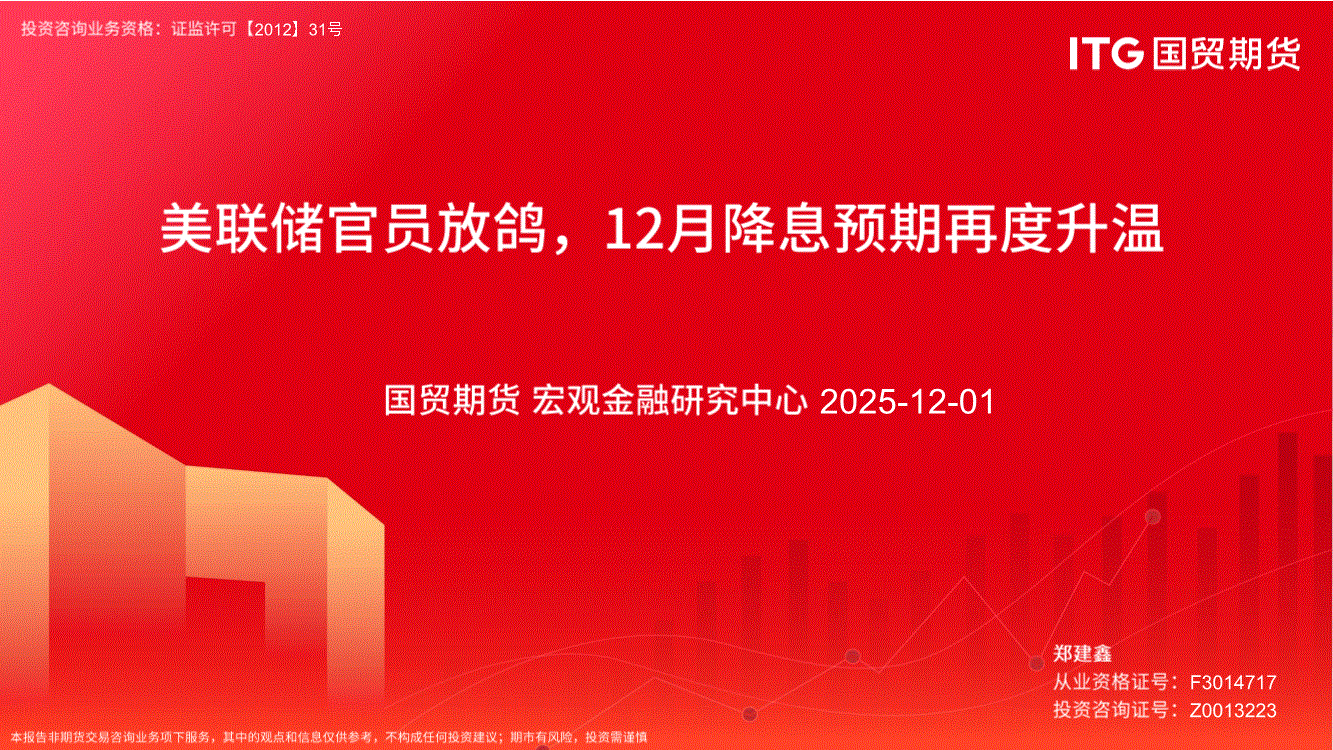 投资咨询业务资格：证监许可【2012】31号

ITG 国贸期货

美联储官员放鸽，12月降息预期再度升温

国贸期货 宏观金融研究中心 2025-12-01

郑建鑫
从业资格证号：F3014717
投资咨询证号：Z0013223

本报告非期货交易咨询业务项下服务，其中的观点和信息仅供参考，不构成任何投资建议；期市有风险，投资需谨慎